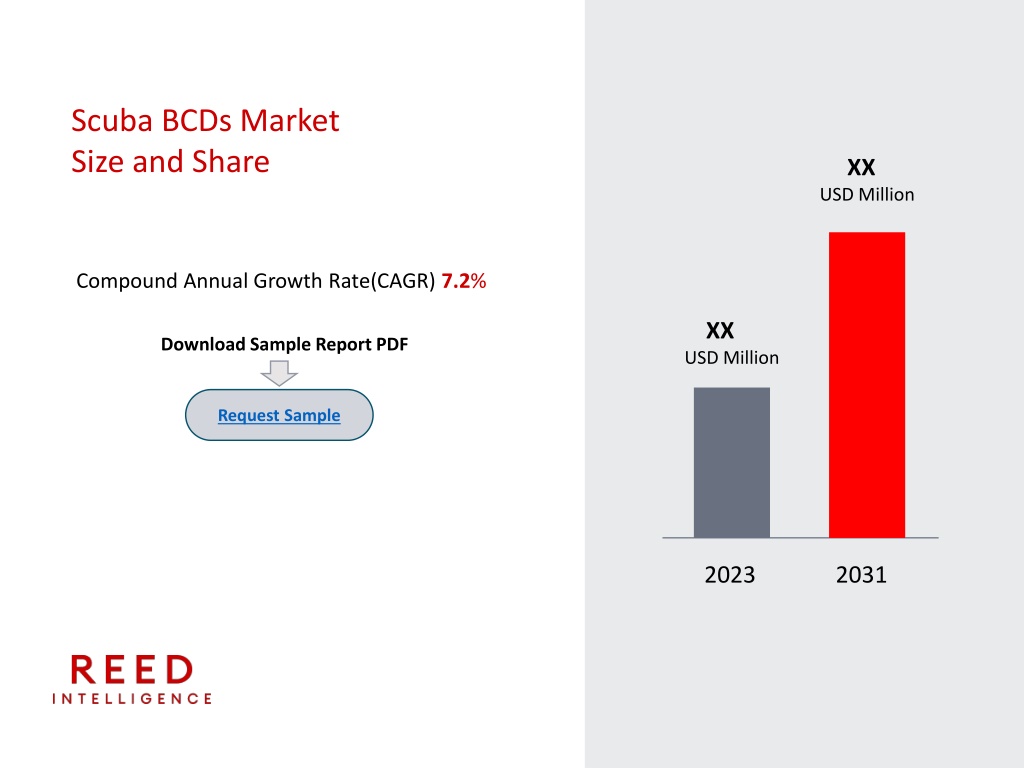 Scuba BCDs Market
Size and Share

Compound Annual Growth Rate(CAGR) 7.2%

Download Sample Report PDF

Request Sample

XX
USD Million

XX
USD Million

2023 2031

REED
INTELLIGENCE